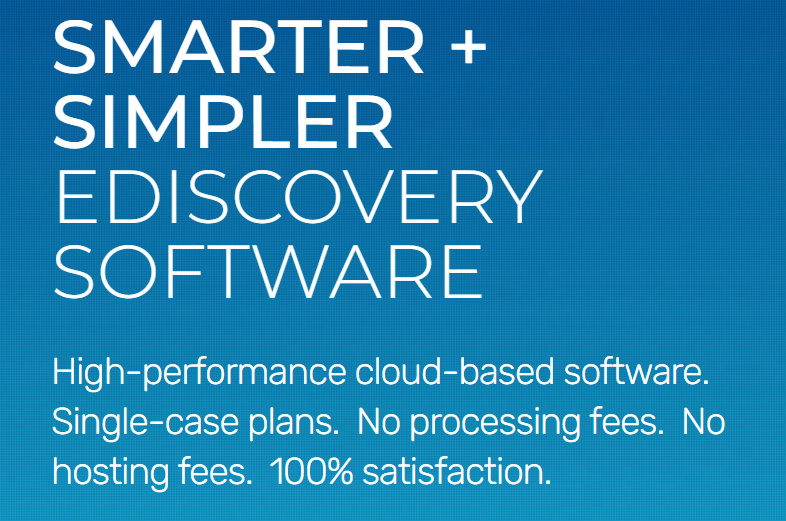 SMARTER + SIMPLER EDISCOVERY SOFTWARE

High-performance cloud-based software. Single-case plans. No processing fees. No hosting fees. 100% satisfaction.